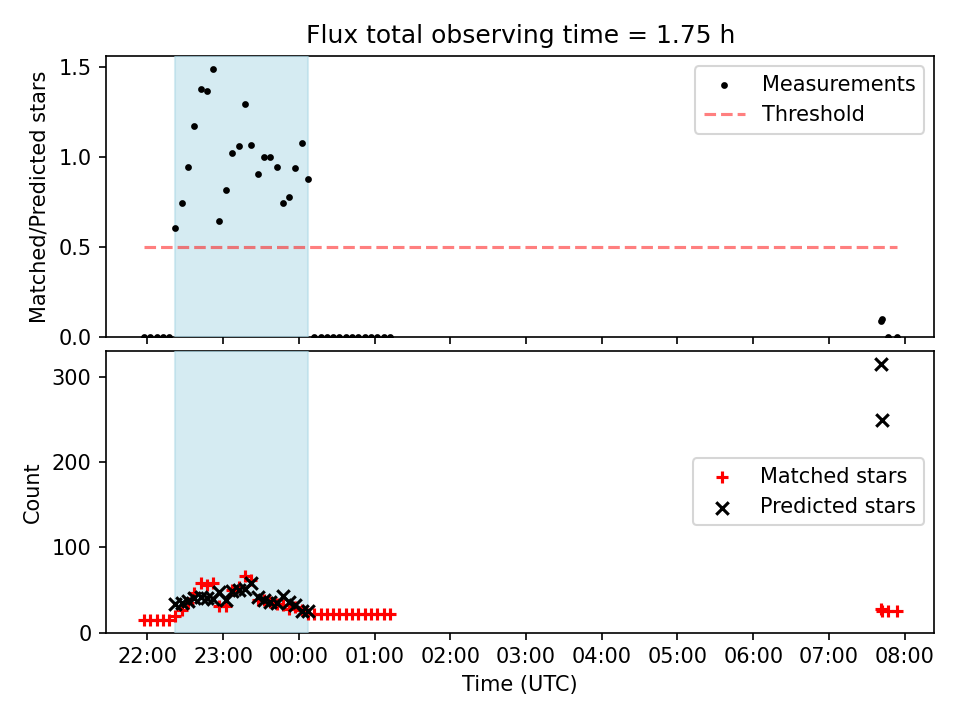 Flux total observing time = 1.75 h

Matched/Predicted stars

1.5
1.0
0.5
0.0

Measurements
Threshold

Count

300
200
100
0

Matched stars
Predicted stars

22:00 23:00 00:00 01:00 02:00 03:00 04:00 05:00 06:00 07:00 08:00

Time (UTC)